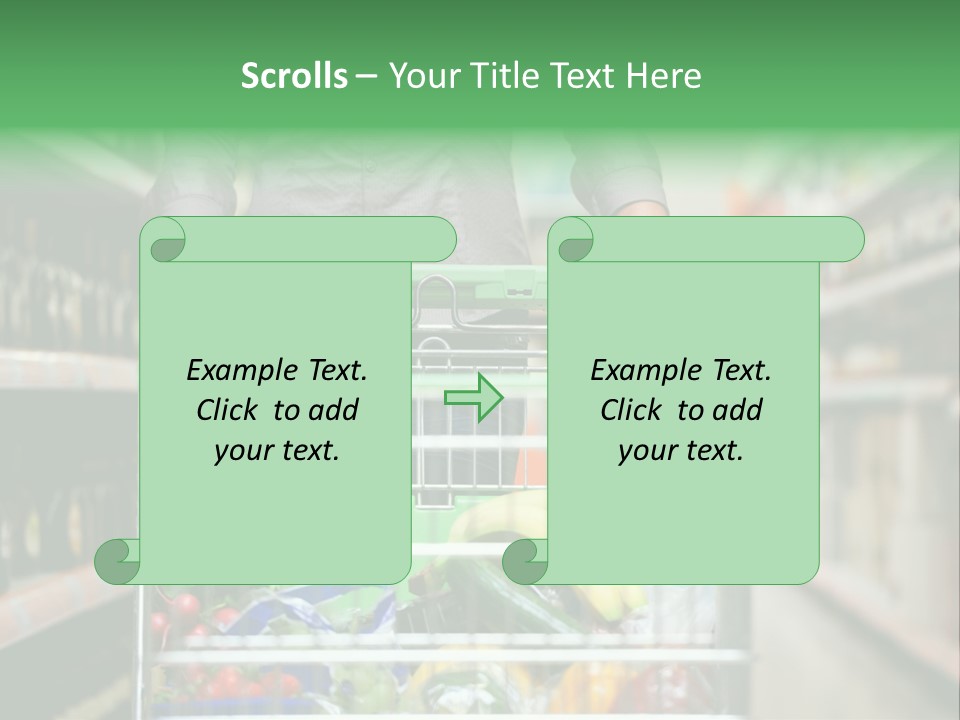 Scrolls – Your Title Text Here

Example Text. Click to add your text.

Example Text. Click to add your text.